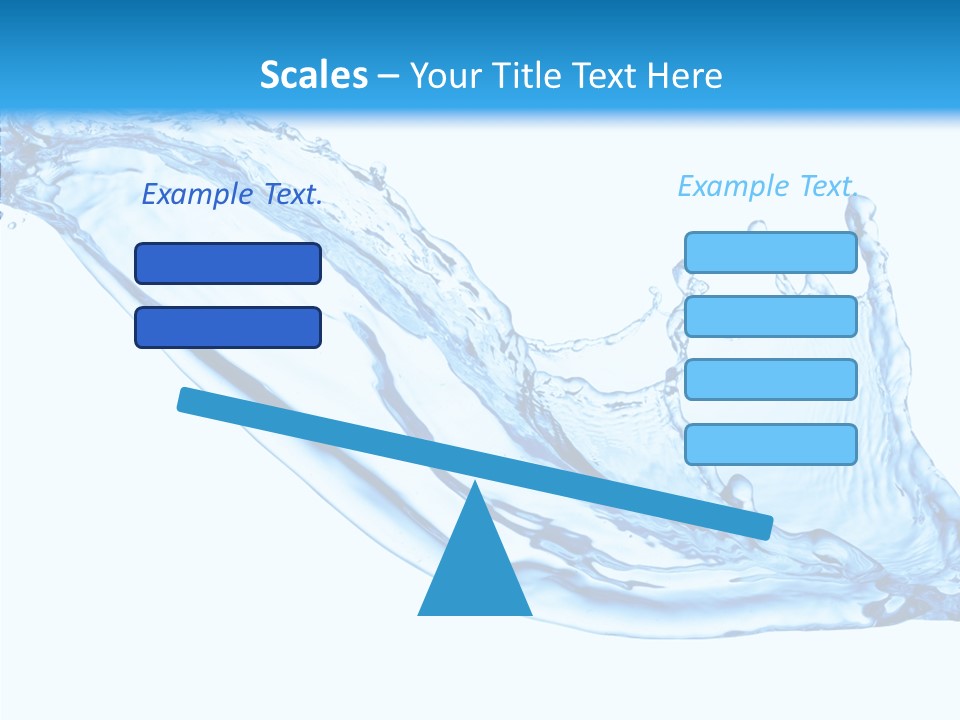 Scales – Your Title Text Here

Example Text.

Example Text.